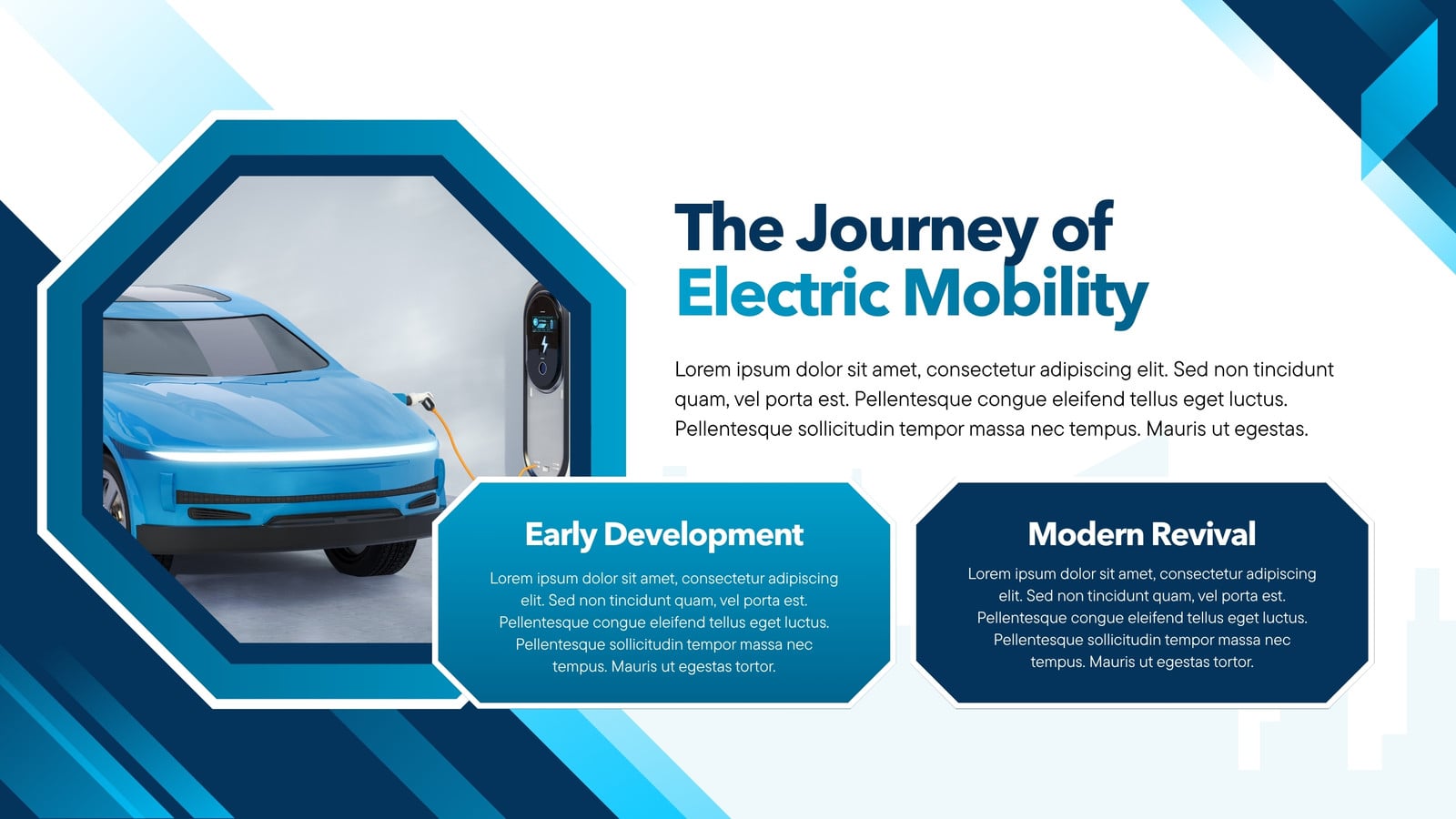 The Journey of
Electric Mobility

Lorem ipsum dolor sit amet, consectetur adipiscing elit. Sed non tincidunt quam, vel porta est. Pellentesque congue eleifend tellus eget luctus. Pellentesque sollicitudin tempor massa nec tempus. Mauris ut egestas.

Early Development

Lorem ipsum dolor sit amet, consectetur adipiscing elit. Sed non tincidunt quam, vel porta est. Pellentesque congue eleifend tellus eget luctus. Pellentesque sollicitudin tempor massa nec tempus. Mauris ut egestas tortor.

Modern Revival

Lorem ipsum dolor sit amet, consectetur adipiscing elit. Sed non tincidunt quam, vel porta est. Pellentesque congue eleifend tellus eget luctus. Pellentesque sollicitudin tempor massa nec tempus. Mauris ut egestas tortor.